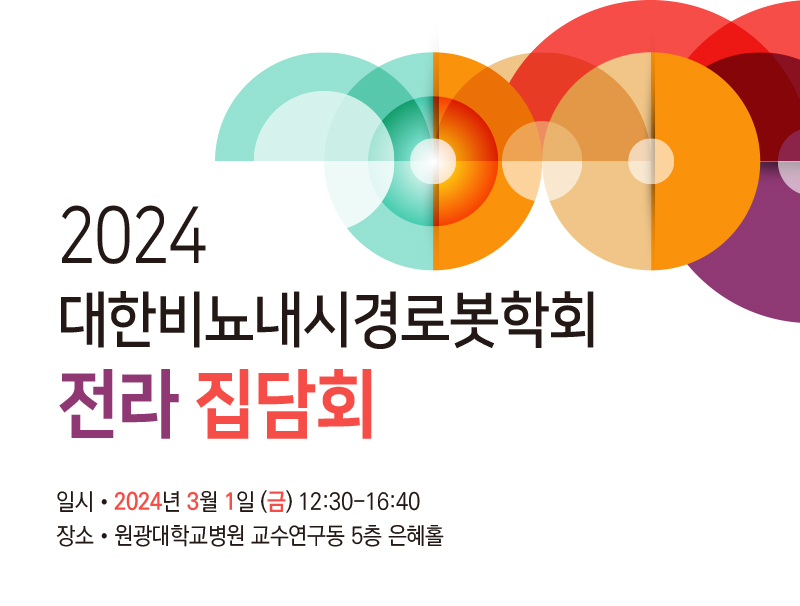 2024
대한비뇨내시경로봇학회
전라 집담회

일시 • 2024년 3월 1일 (금) 12:30-16:40
장소 • 원광대학교병원 교수연구동 5층 은혜홀